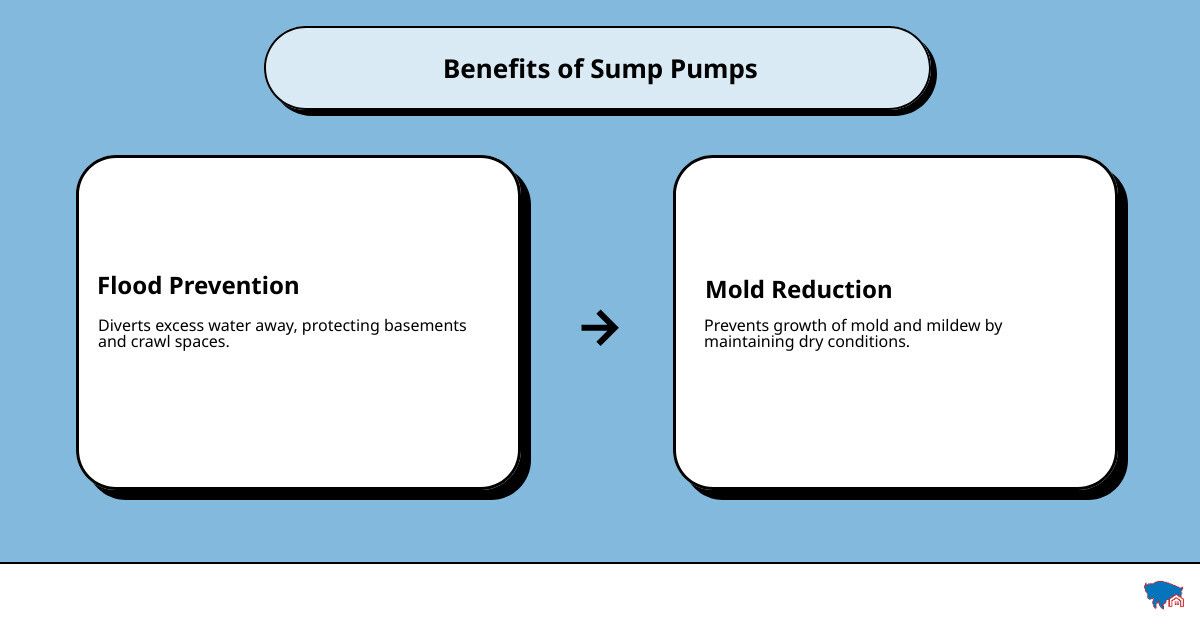 Benefits of Sump Pumps

Flood Prevention

Diverts excess water away, protecting basements and crawl spaces.

Mold Reduction

Prevents growth of mold and mildew by maintaining dry conditions.